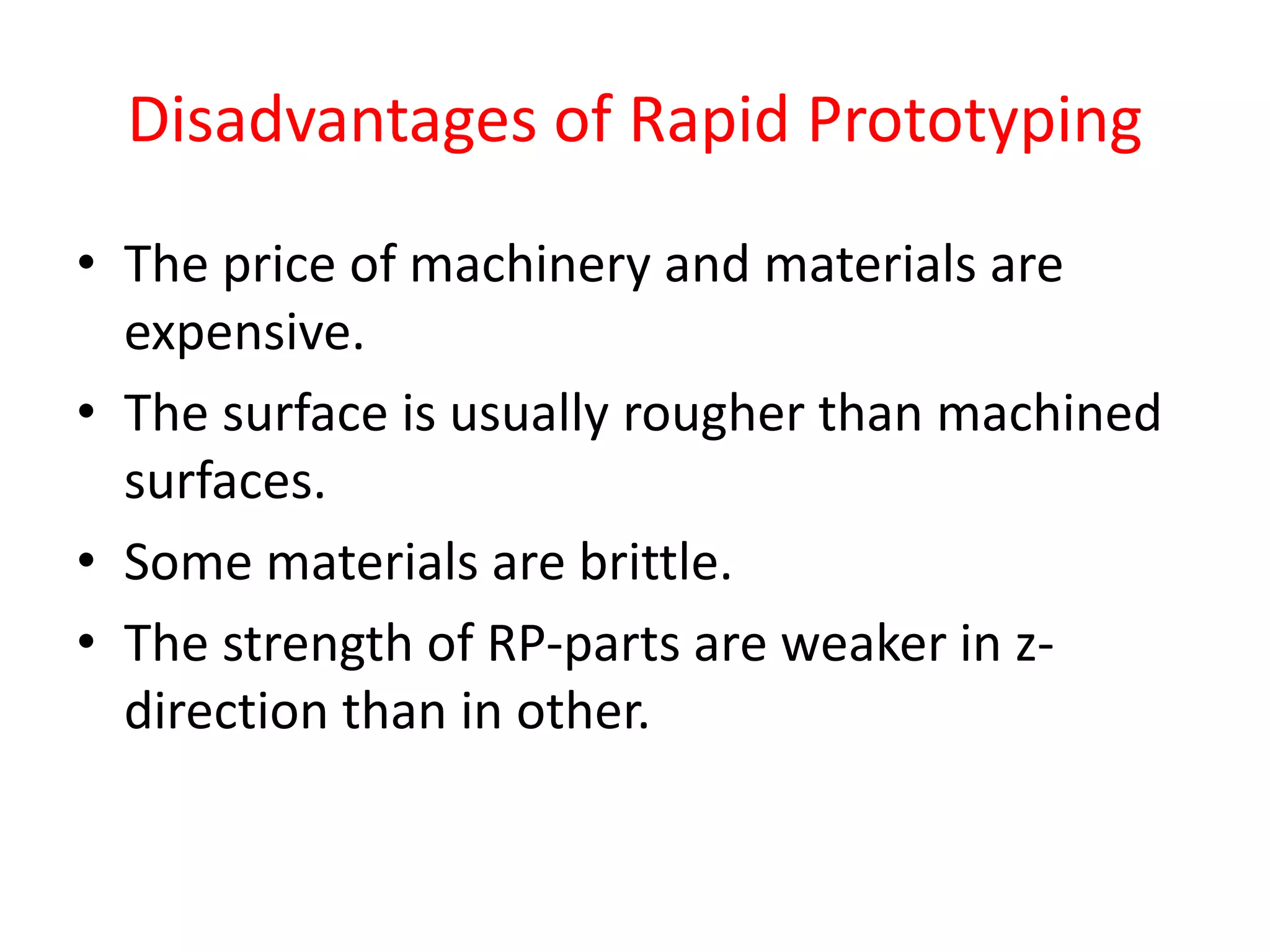 Disadvantages of Rapid Prototyping

• The price of machinery and materials are expensive.
• The surface is usually rougher than machined surfaces.
• Some materials are brittle.
• The strength of RP-parts are weaker in z-direction than in other.